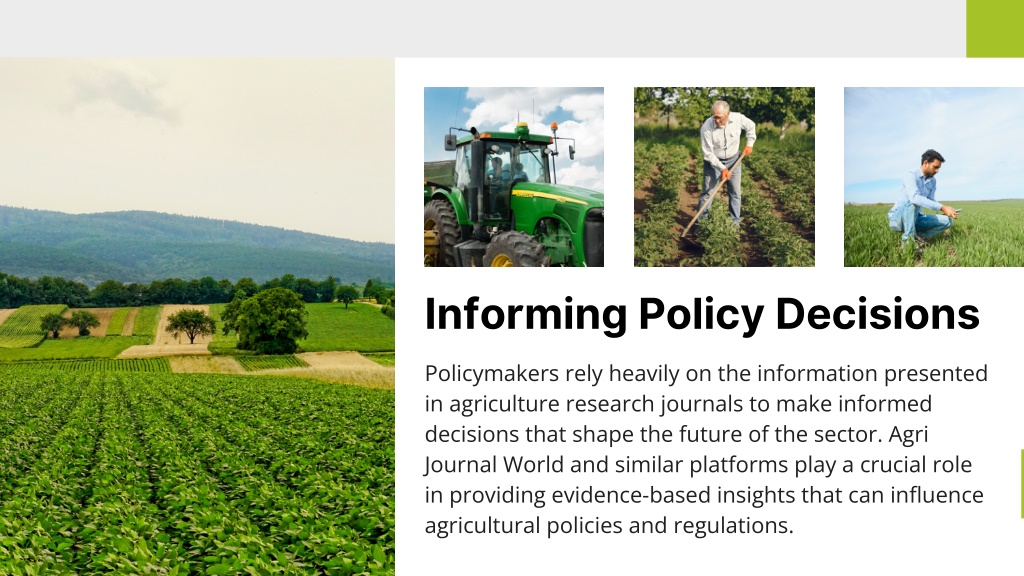 Informing Policy Decisions

Policymakers rely heavily on the information presented in agriculture research journals to make informed decisions that shape the future of the sector. Agri Journal World and similar platforms play a crucial role in providing evidence-based insights that can influence agricultural policies and regulations.